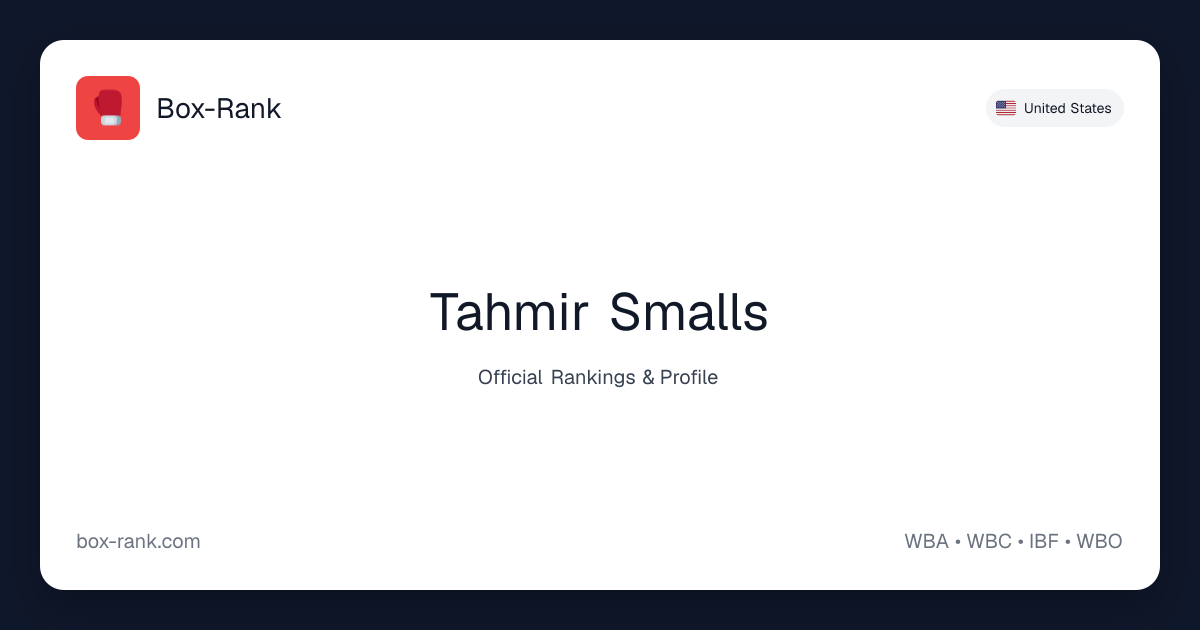 Box-Rank

United States

Tahmir Smalls

Official Rankings & Profile

box-rank.com

WBA • WBC • IBF • WBO